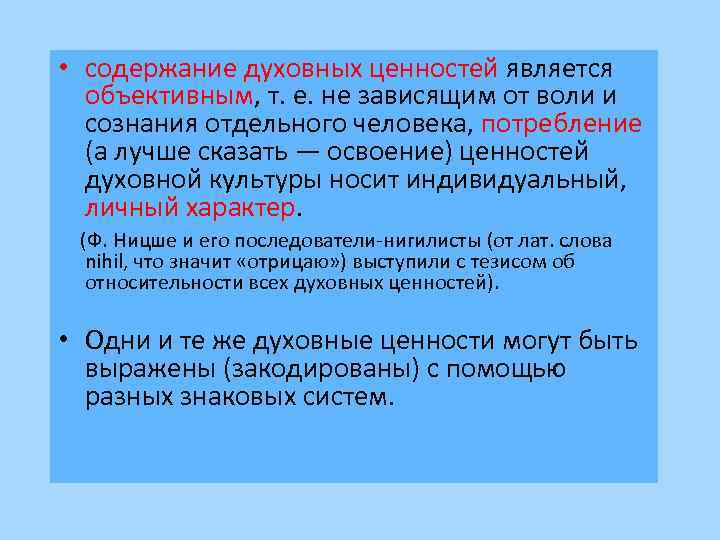 • содержание духовных ценностей является объективным, т. е. не зависящим от воли и сознания отдельного человека, потребление (а лучше сказать — освоение) ценностей духовной культуры носит индивидуальный, личный характер.

(Ф. Ницше и его последователи-нигилисты (от лат. слова nihil, что значит «отрицаю») выступили с тезисом об относительности всех духовных ценностей).

• Одни и те же духовные ценности могут быть выражены (закодированы) с помощью разных знаковых систем.